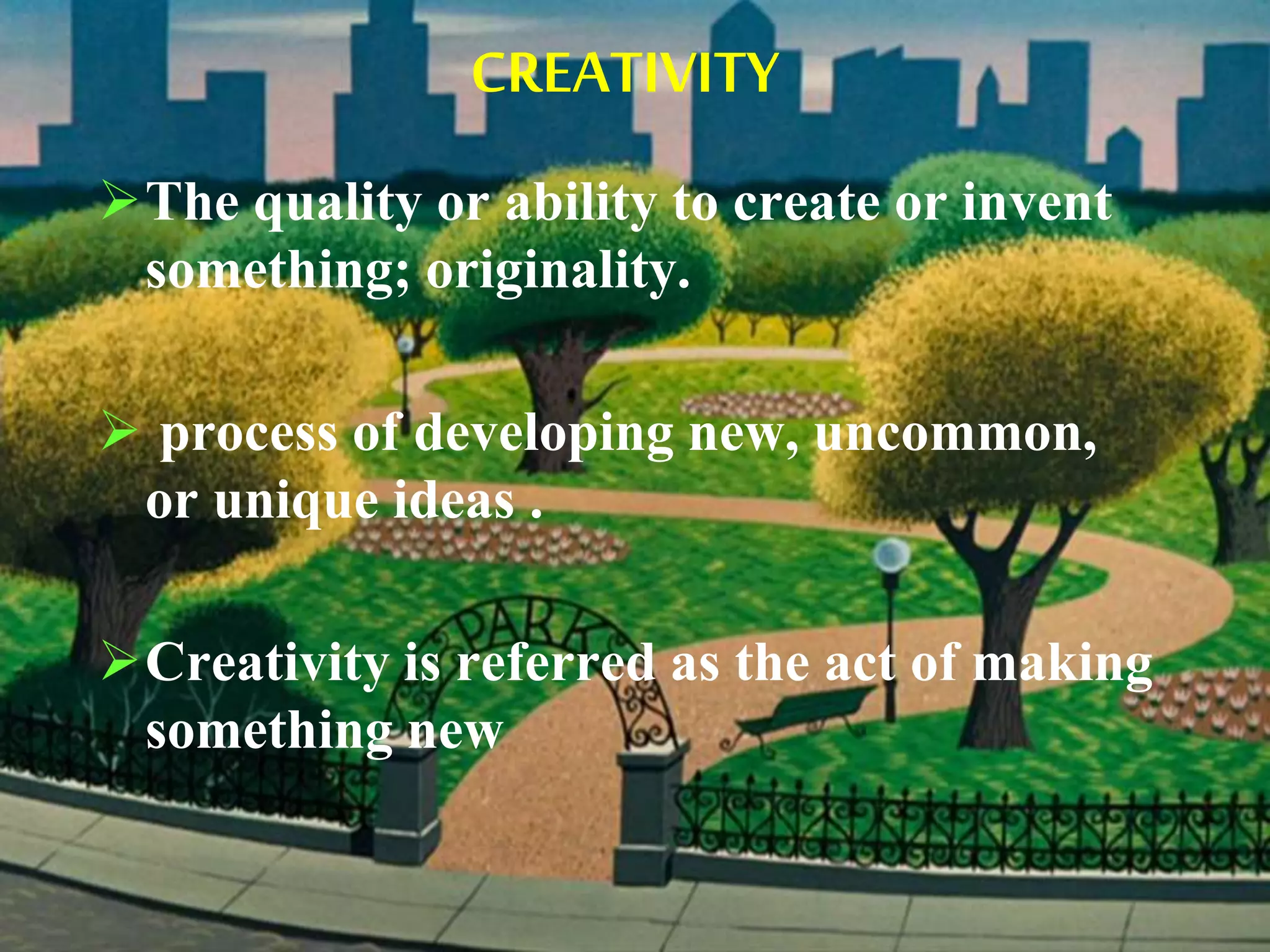 CREATIVITY

➢The quality or ability to create or invent something; originality.

➢ process of developing new, uncommon, or unique ideas .

➢Creativity is referred as the act of making something new

PARK